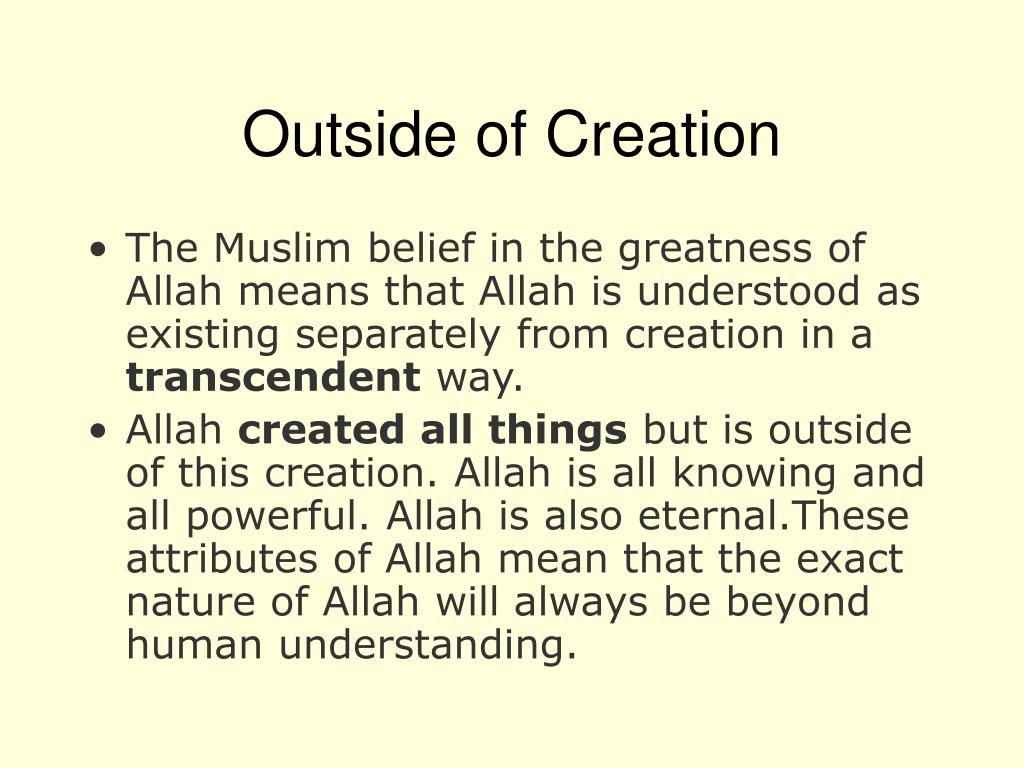 Outside of Creation

• The Muslim belief in the greatness of Allah means that Allah is understood as existing separately from creation in a **transcendent** way.

• Allah **created all things** but is outside of this creation. Allah is all knowing and all powerful. Allah is also eternal.These attributes of Allah mean that the exact nature of Allah will always be beyond human understanding.